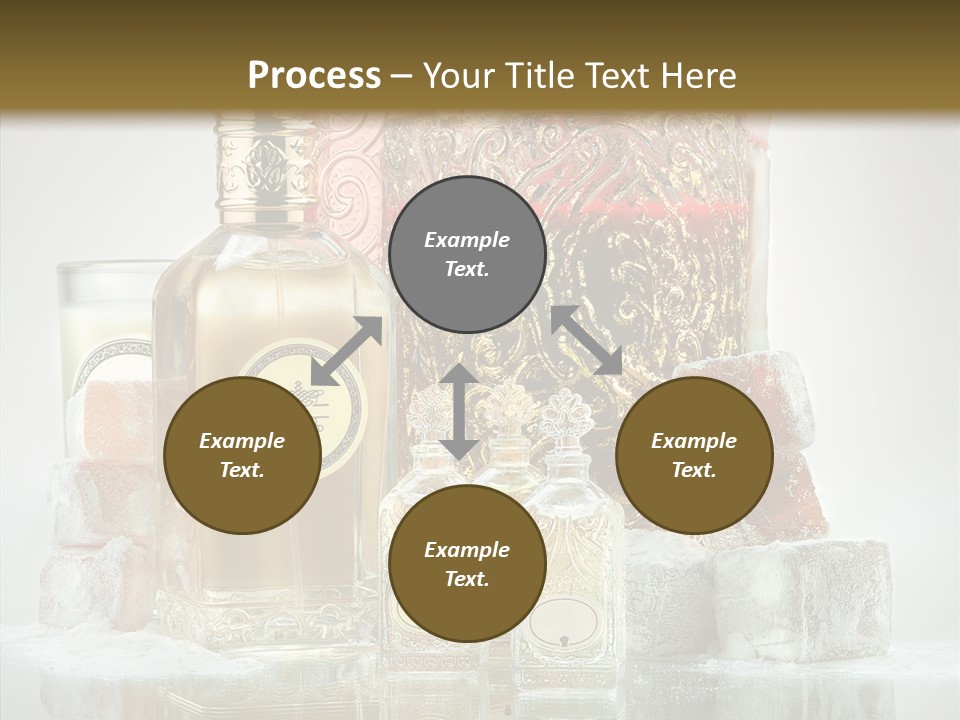 Process – Your Title Text Here

Example Text.

Example Text.

Example Text.

Example Text.